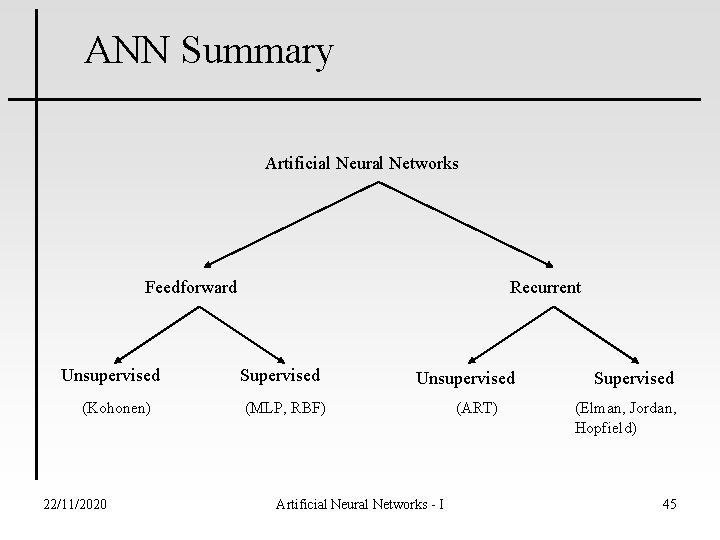 ANN Summary

Artificial Neural Networks

Feedforward

Recurrent

Unsupervised
(Kohonen)

Supervised
(MLP, RBF)

Unsupervised
(ART)

Supervised
(Elman, Jordan, Hopfield)

22/11/2020

Artificial Neural Networks - I

45